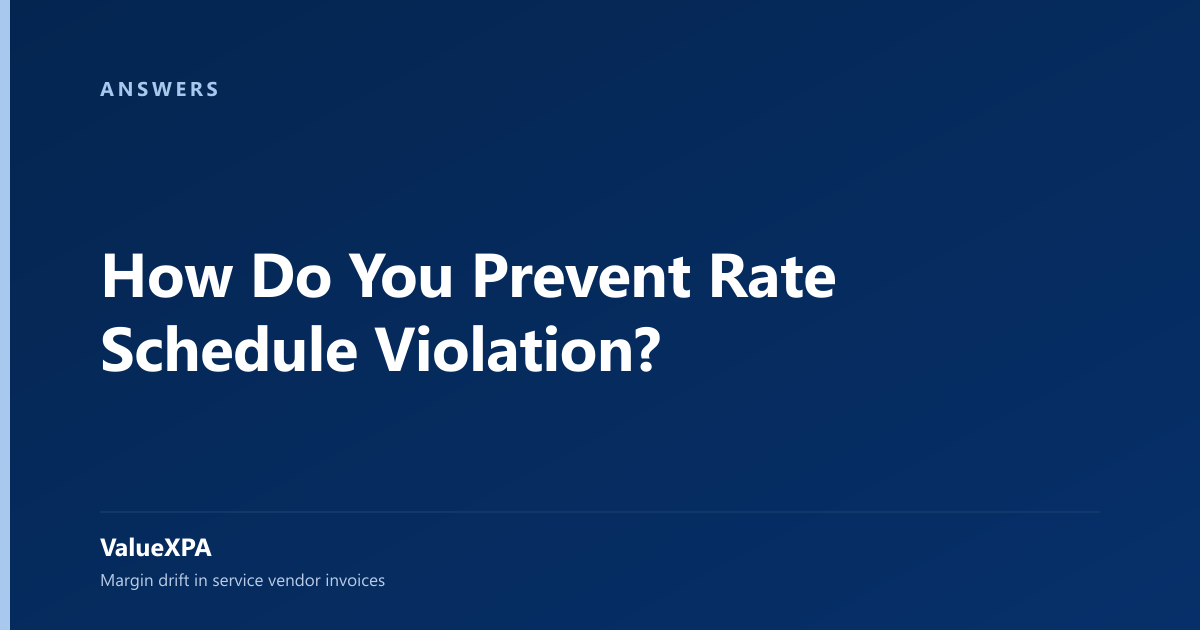 ANSWERS

How Do You Prevent Rate Schedule Violation?

ValueXPA

Margin drift in service vendor invoices